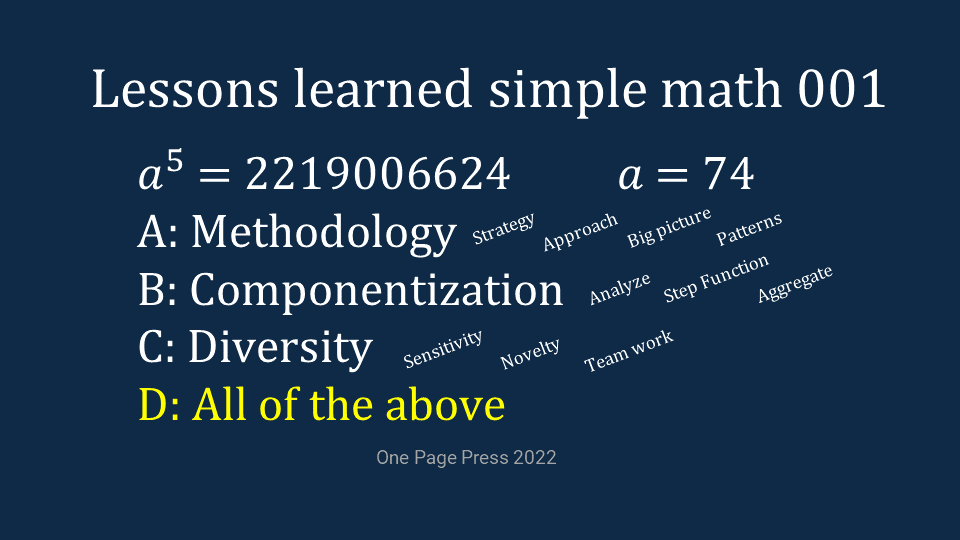 Lessons learned simple math 001

$a^5 = 2219006624$ $a = 74$

A: Methodology Strategy Approach Big picture Patterns

B: Componentization Analyze Step Function Aggregate

C: Diversity Sensitivity Novelty Team work

D: All of the above

One Page Press 2022